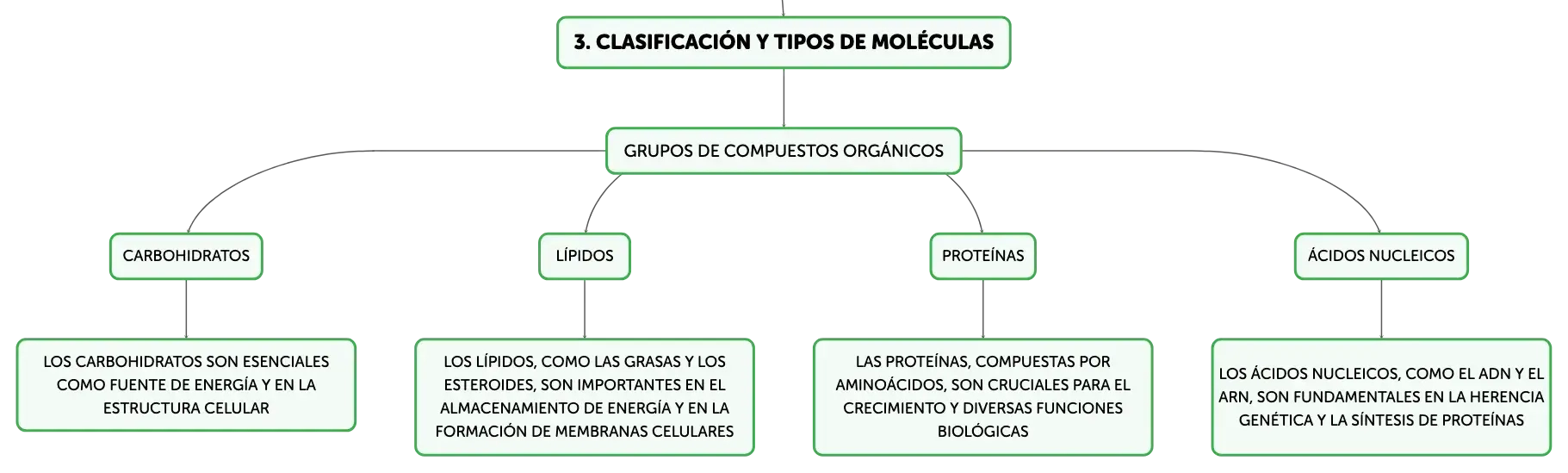 3. CLASIFICACIÓN Y TIPOS DE MOLÉCULAS

GRUPOS DE COMPUESTOS ORGÁNICOS

CARBOHIDRATOS

LOS CARBOHIDRATOS SON ESENCIALES COMO FUENTE DE ENERGÍA Y EN LA ESTRUCTURA CELULAR

LÍPIDOS

LOS LÍPIDOS, COMO LAS GRASAS Y LOS ESTEROIDES, SON IMPORTANTES EN EL ALMACENAMIENTO DE ENERGÍA Y EN LA FORMACIÓN DE MEMBRANAS CELULARES

PROTEÍNAS

LAS PROTEÍNAS, COMPUESTAS POR AMINOÁCIDOS, SON CRUCIALES PARA EL CRECIMIENTO Y DIVERSAS FUNCIONES BIOLÓGICAS

ÁCIDOS NUCLEICOS

LOS ÁCIDOS NUCLEICOS, COMO EL ADN Y EL ARN, SON FUNDAMENTALES EN LA HERENCIA GENÉTICA Y LA SÍNTESIS DE PROTEÍNAS